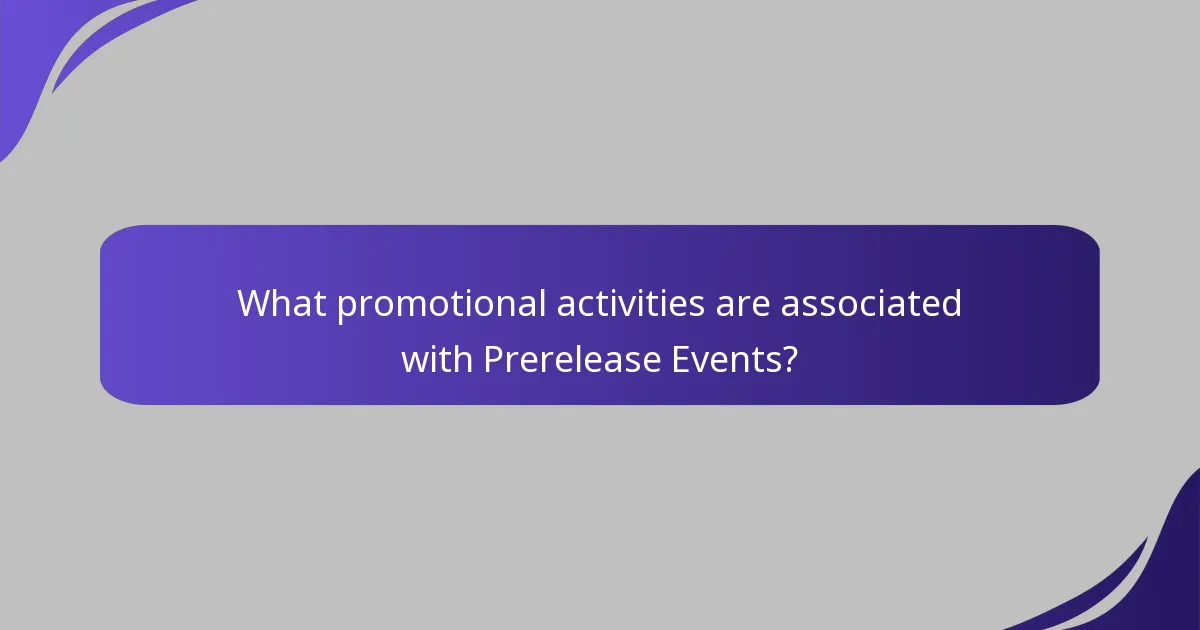 What promotional activities are associated with Prerelease Events?